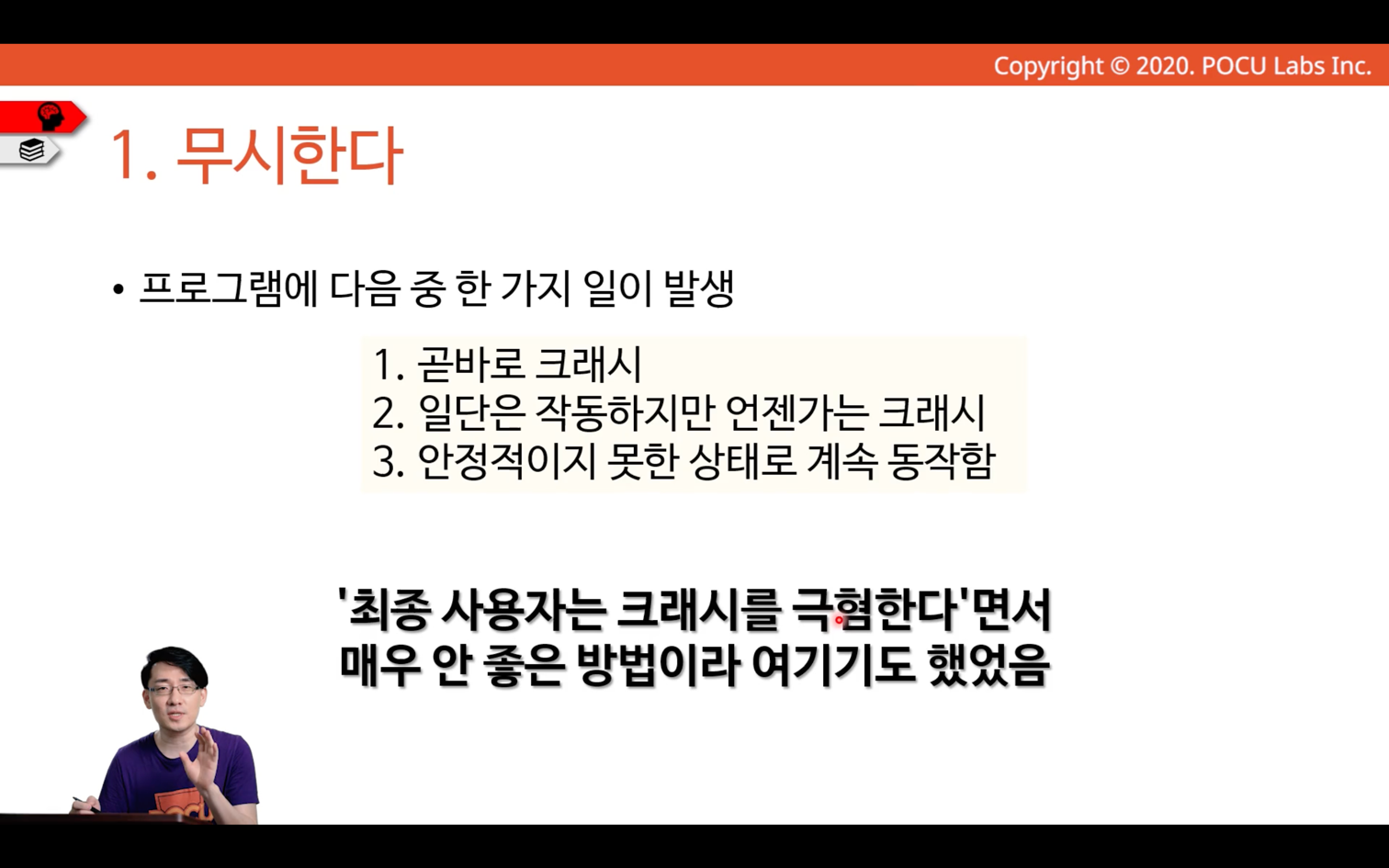 Copyright © 2020. POCU Labs Inc.

1. 무시한다

• 프로그램에 다음 중 한 가지 일이 발생

1. 곧바로 크래시
2. 일단은 작동하지만 언젠가는 크래시
3. 안정적이지 못한 상태로 계속 동작함

'최종 사용자는 크래시를 극혐한다'면서
매우 안 좋은 방법이라 여기기도 했었음